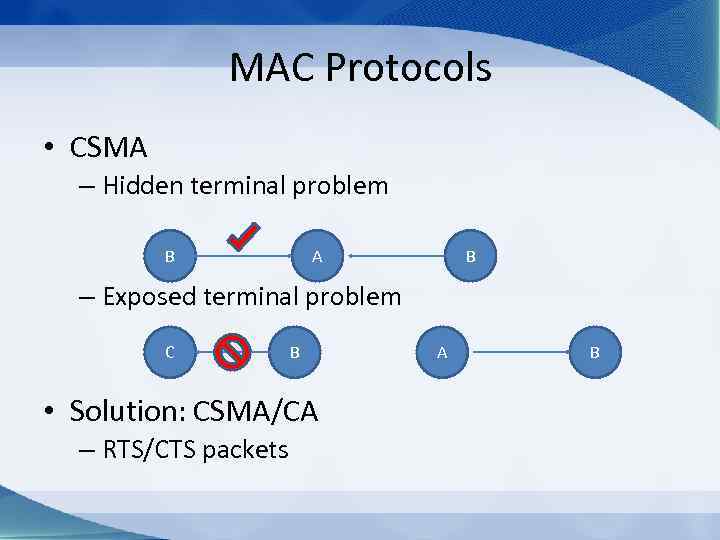 MAC Protocols

• CSMA
– Hidden terminal problem

B A B

– Exposed terminal problem

C B A B

• Solution: CSMA/CA
– RTS/CTS packets